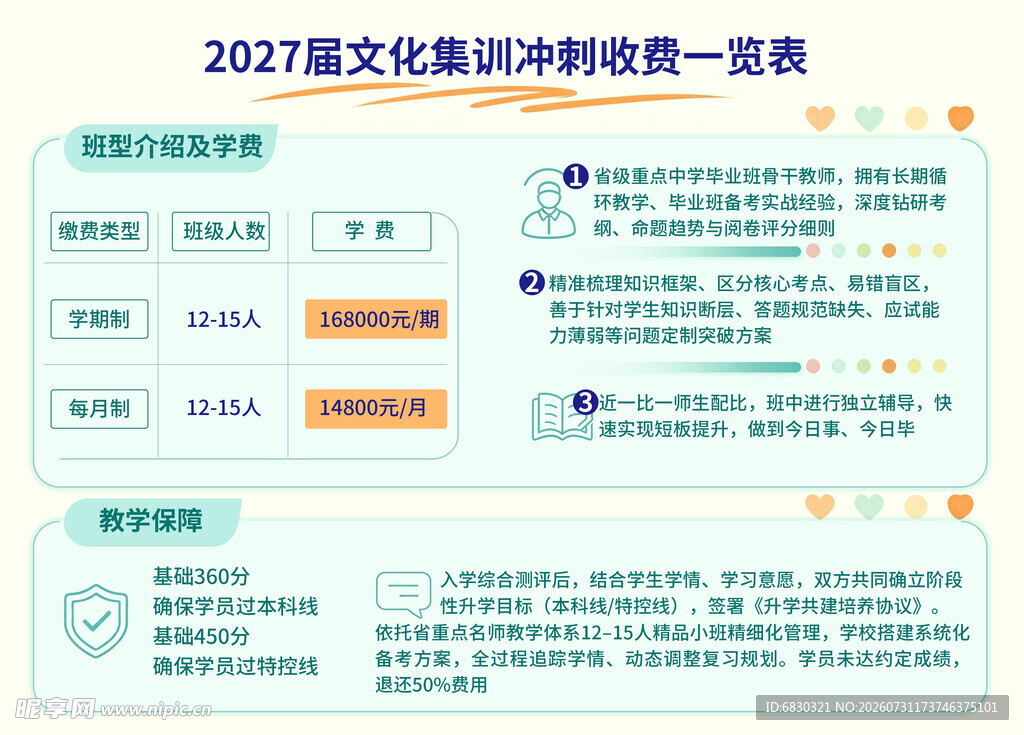 2027届文化集训冲刺收费一览表

班型介绍及学费

| 缴费类型 | 班级人数 | 学 费 |
|---|---|---|
| 学期制 | 12-15人 | 168000元/期 |
| 每月制 | 12-15人 | 14800元/月 |

1 省级重点中学毕业班骨干教师，拥有长期循环教学、毕业班备考实战经验，深度钻研考纲、命题趋势与阅卷评分细则

2 精准梳理知识框架、区分核心考点、易错盲区，善于针对学生知识断层、答题规范缺失、应试能力薄弱等问题定制突破方案

3 近一比一师生配比，班中进行独立辅导，快速实现短板提升，做到今日事、今日毕

教学保障

基础360分
确保学员过本科线
基础450分
确保学员过特控线

入学综合测评后，结合学生学情、学习意愿，双方共同确立阶段性升学目标（本科线/特控线），签署《升学共建培养协议》。依托省重点名师教学体系12–15人精品小班精细化管理，学校搭建系统化备考方案，全过程追踪学情、动态调整复习规划。学员未达约定成绩，退还50%费用

昵享网 www.nipic.cn

ID:6830321 NO:20260731173746375101